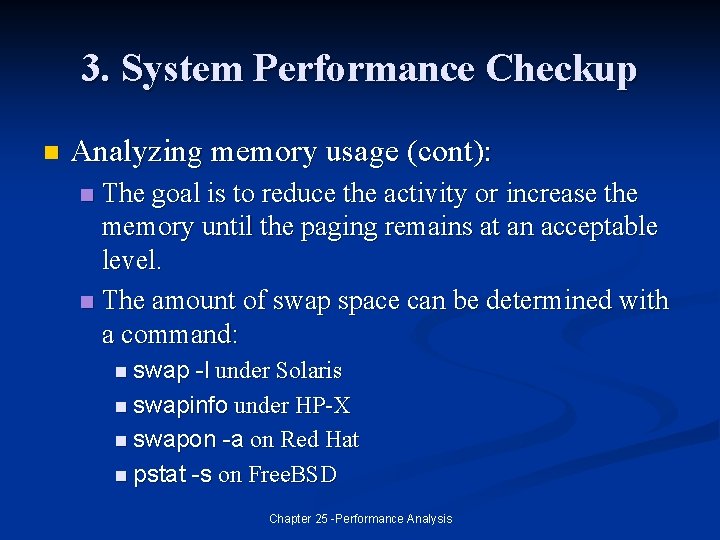 3. System Performance Checkup

Analyzing memory usage (cont):

The goal is to reduce the activity or increase the memory until the paging remains at an acceptable level.

The amount of swap space can be determined with a command:

swap -l under Solaris

swapinfo under HP-X

swapon -a on Red Hat

pstat -s on FreeBSD

Chapter 25 -Performance Analysis